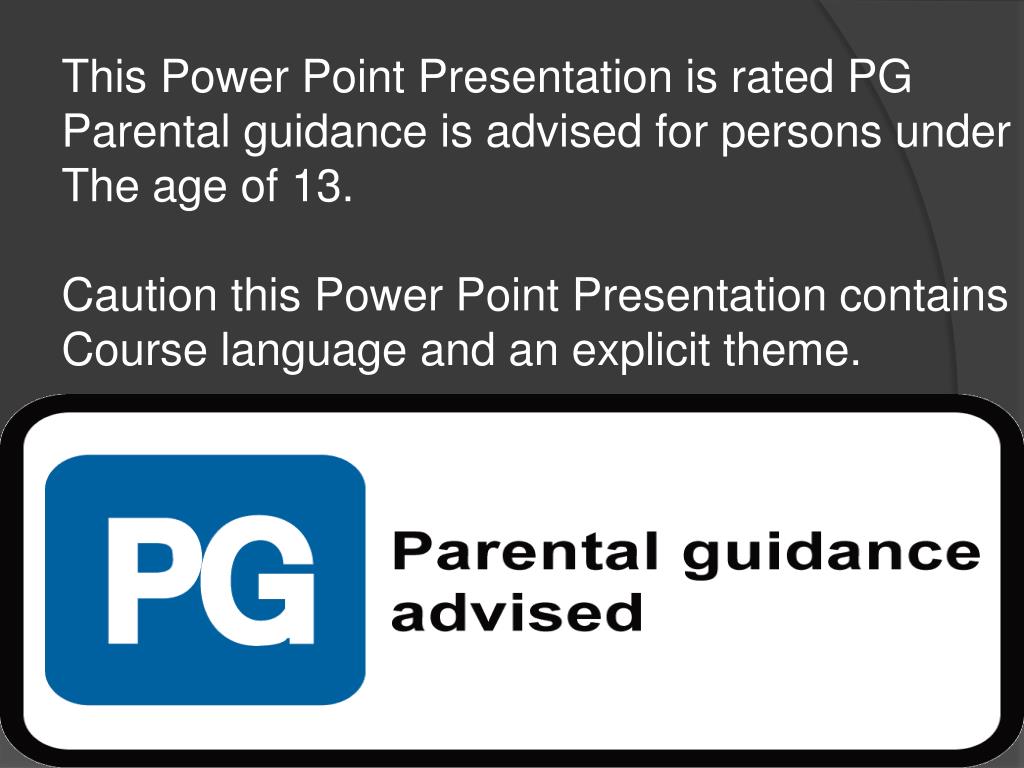 This Power Point Presentation is rated PG
Parental guidance is advised for persons under
The age of 13.

Caution this Power Point Presentation contains
Course language and an explicit theme.

PG

Parental guidance
advised